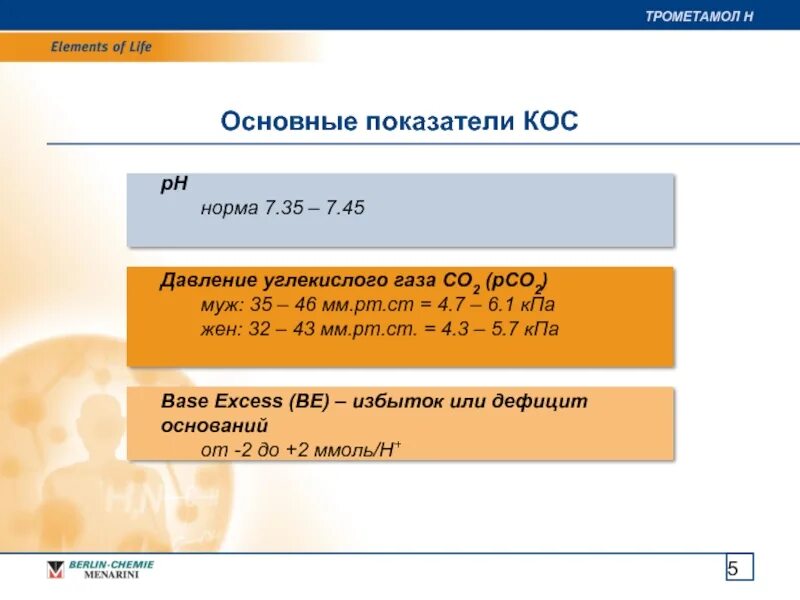 ТРОМЕТАМОЛ Н

Elements of Life

Основные показатели КОС

pH
норма 7.35 – 7.45

Давление углекислого газа $CO_2$ ($pCO_2$)
муж: 35 – 46 мм.рт.ст = 4.7 – 6.1 кПа
жен: 32 – 43 мм.рт.ст. = 4.3 – 5.7 кПа

Base Excess (BE) – избыток или дефицит оснований
от -2 до +2 ммоль/$H^+$

BERLIN-CHEMIE
MENARINI

5